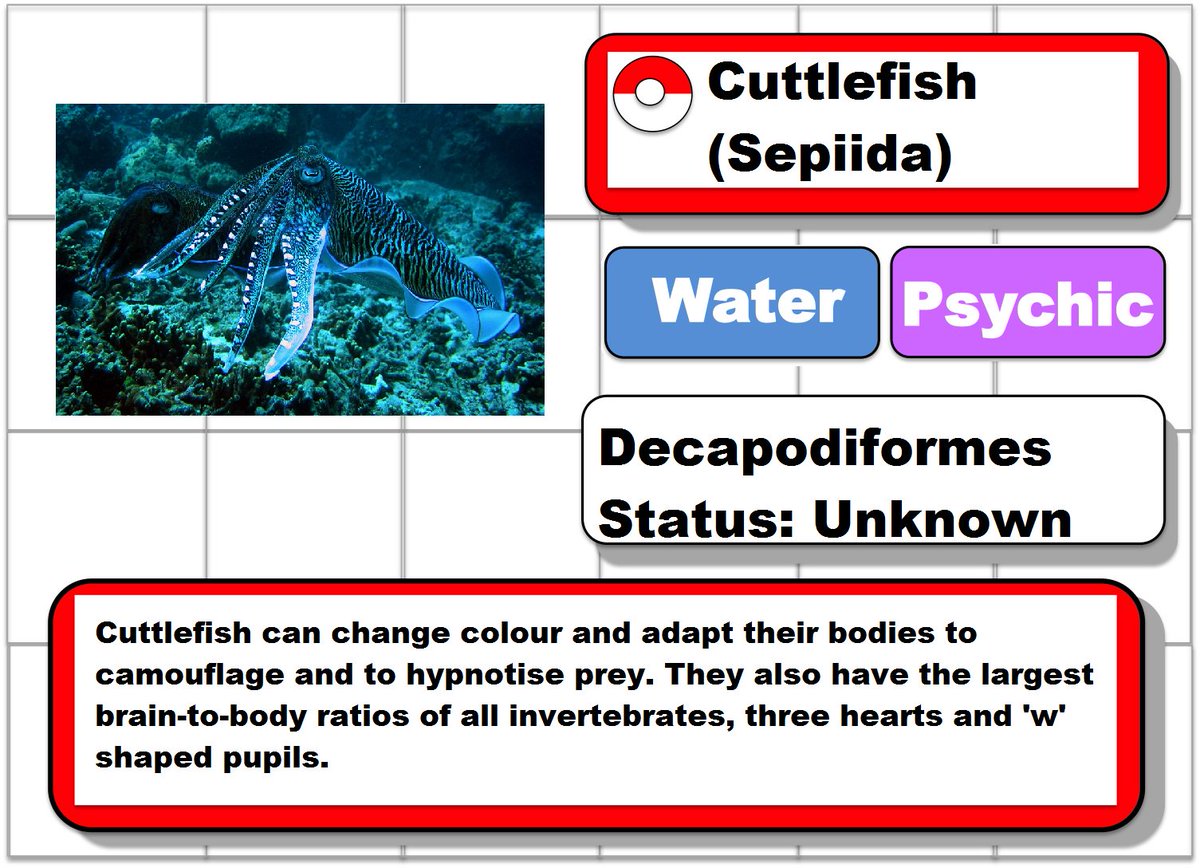 Cuttlefish (Sepiida)

Water

Psychic

Decapodiformes
Status: Unknown

Cuttlefish can change colour and adapt their bodies to camouflage and to hypnotise prey. They also have the largest brain-to-body ratios of all invertebrates, three hearts and 'w' shaped pupils.